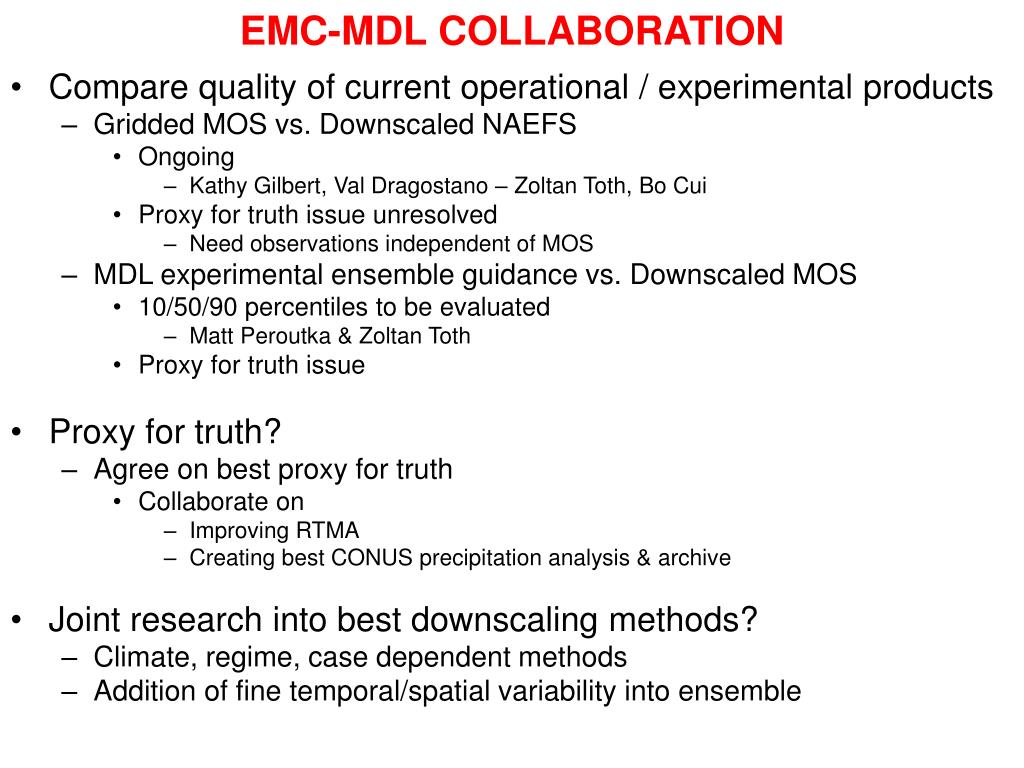 EMC-MDL COLLABORATION

• Compare quality of current operational / experimental products
– Gridded MOS vs. Downscaled NAEFS
• Ongoing
– Kathy Gilbert, Val Dragostano – Zoltan Toth, Bo Cui
• Proxy for truth issue unresolved
– Need observations independent of MOS
– MDL experimental ensemble guidance vs. Downscaled MOS
• 10/50/90 percentiles to be evaluated
– Matt Peroutka & Zoltan Toth
• Proxy for truth issue

• Proxy for truth?
– Agree on best proxy for truth
• Collaborate on
– Improving RTMA
– Creating best CONUS precipitation analysis & archive

• Joint research into best downscaling methods?
– Climate, regime, case dependent methods
– Addition of fine temporal/spatial variability into ensemble